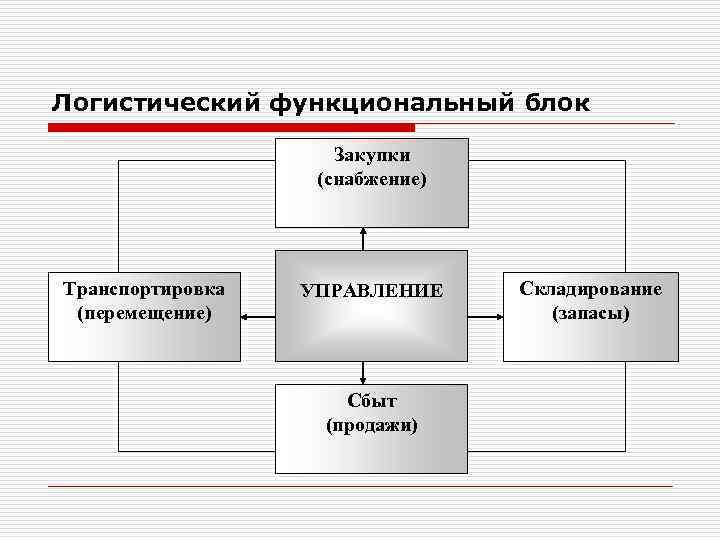 Логистический функциональный блок

Закупки
(снабжение)

Транспортировка
(перемещение)

УПРАВЛЕНИЕ

Складирование
(запасы)

Сбыт
(продажи)